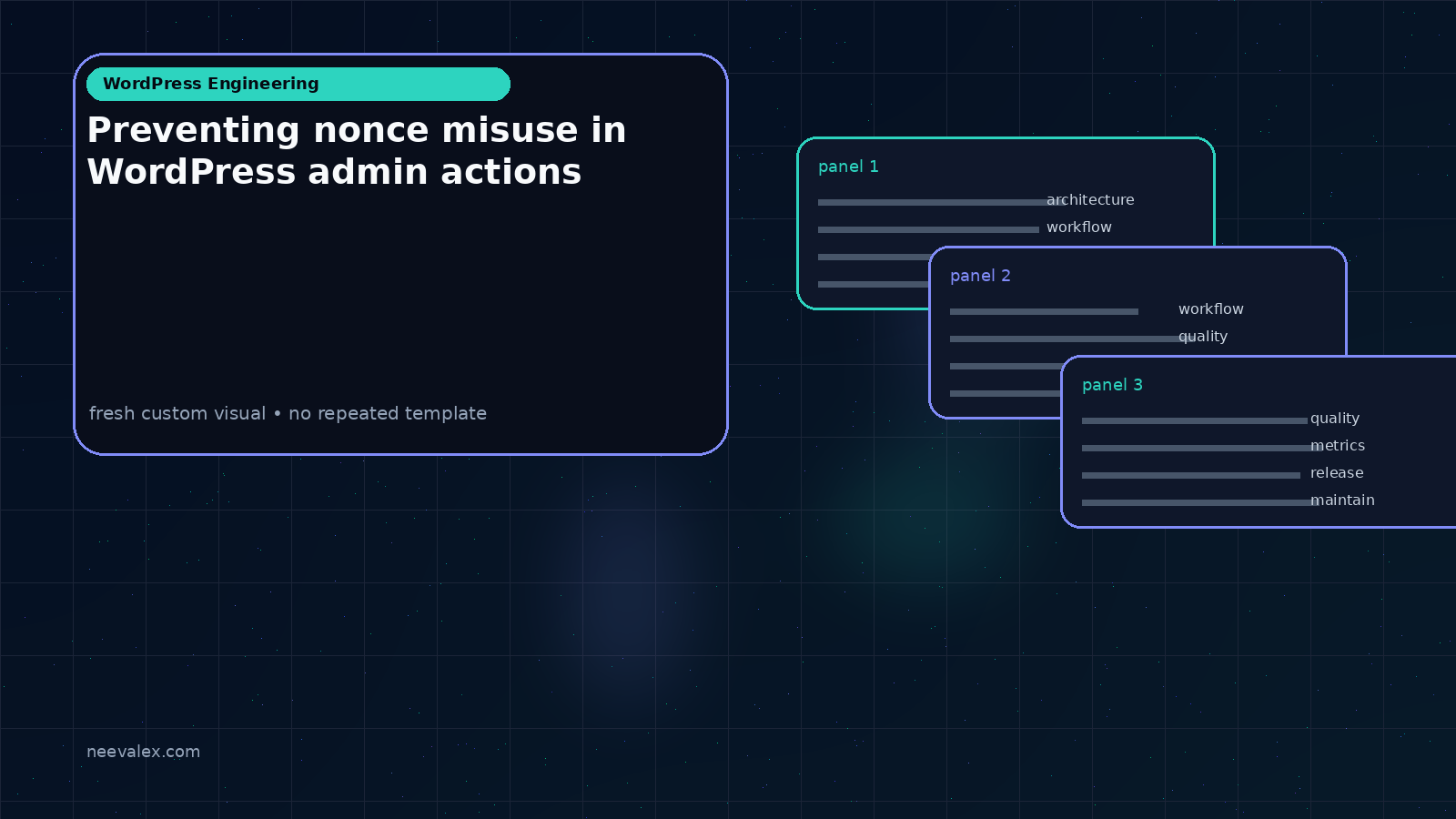 WordPress Engineering

Preventing nonce misuse in WordPress admin actions

fresh custom visual • no repeated template

panel 1

architecture

workflow

panel 2

workflow

quality

panel 3

quality

metrics

release

maintain

neevalex.com